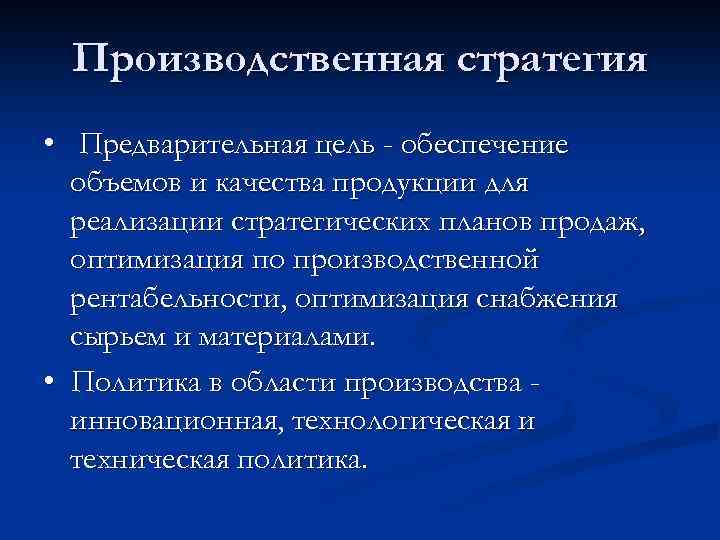 Производственная стратегия

• Предварительная цель - обеспечение объемов и качества продукции для реализации стратегических планов продаж, оптимизация по производственной рентабельности, оптимизация снабжения сырьем и материалами.

• Политика в области производства - инновационная, технологическая и техническая политика.